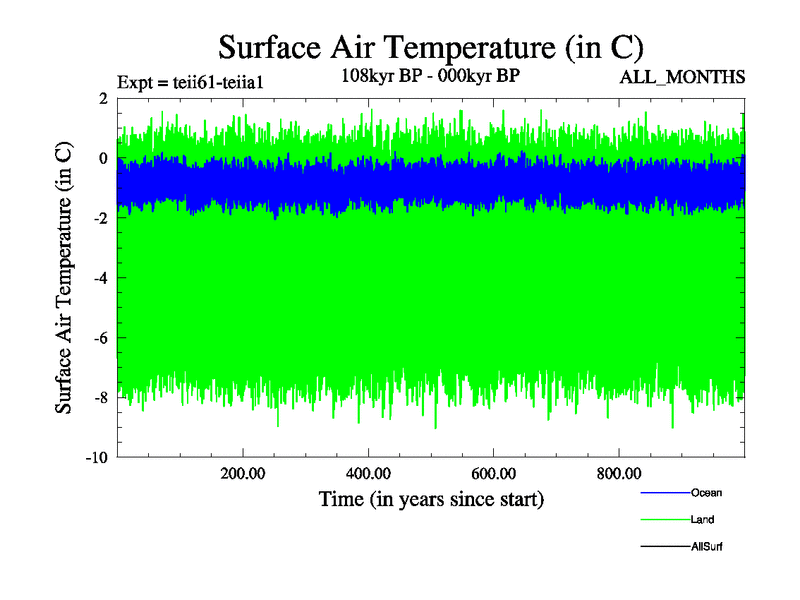 Surface Air Temperature (in C)

Expt = teii61-teiia1

108kyr BP - 000kyr BP

ALL_MONTHS

Surface Air Temperature (in C)

2
0
-2
-4
-6
-8
-10

200.00
400.00
600.00
800.00

Time (in years since start)

Ocean
Land
AllSurf